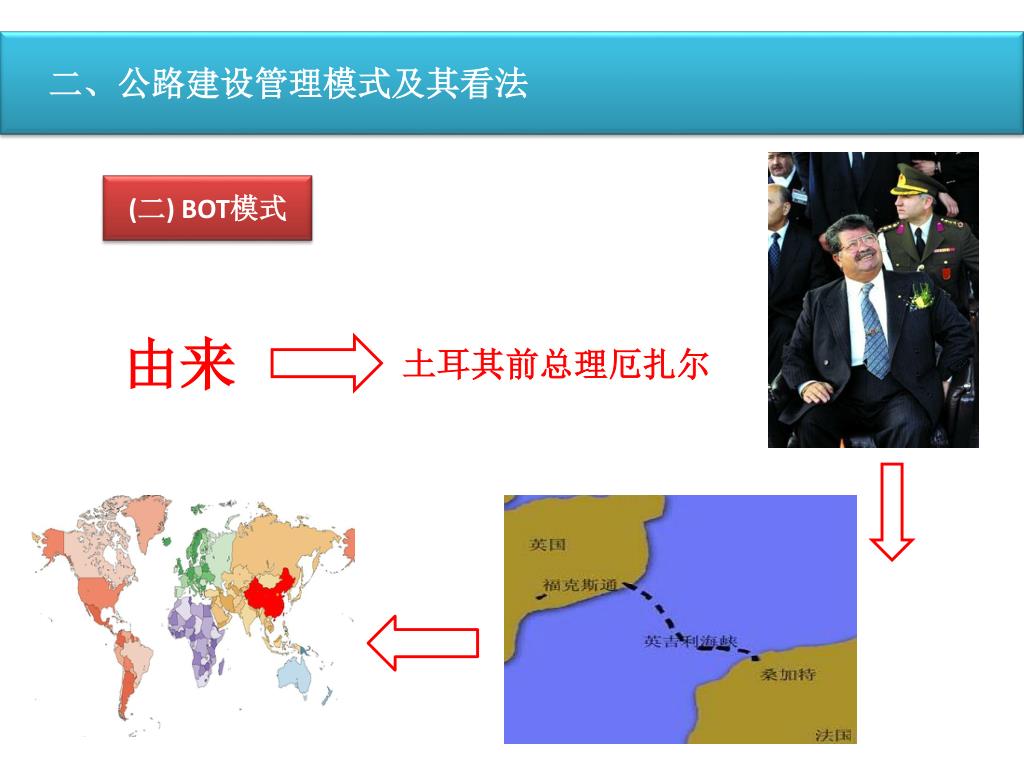 二、公路建设管理模式及其看法

(二) BOT模式

由来

土耳其前总理厄扎尔

英国

福克斯通

英吉利海峡

桑加特

法国